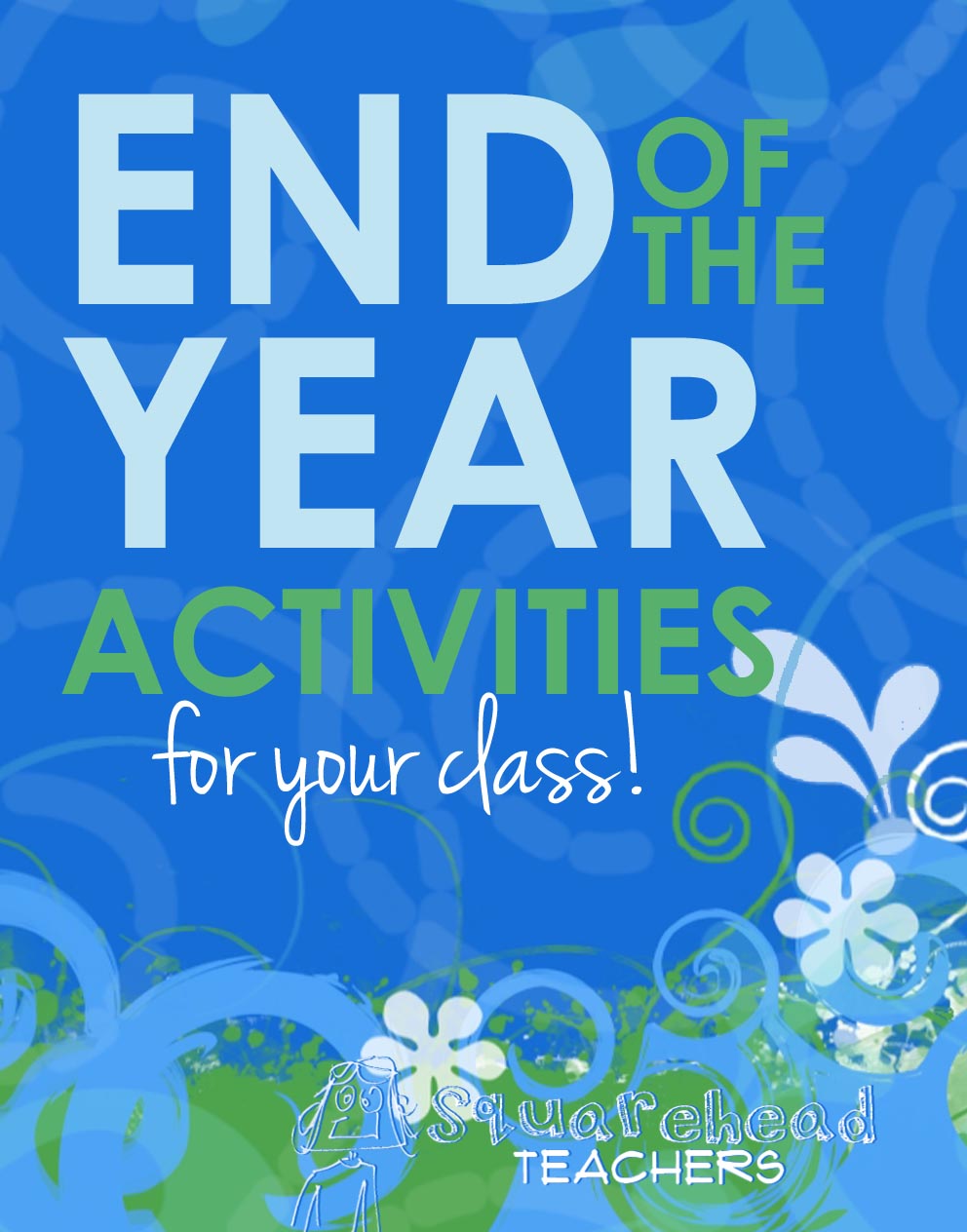 END OF THE YEAR ACTIVITIES

for your class!

Squarehead TEACHERS